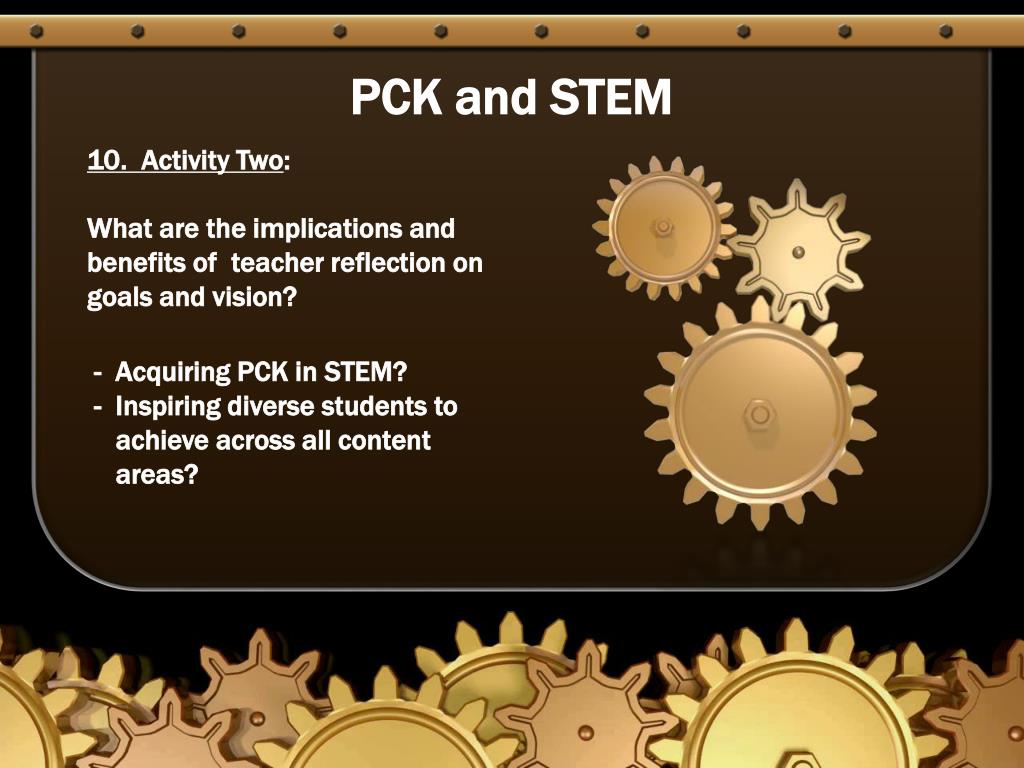 PCK and STEM

10. Activity Two:

What are the implications and benefits of teacher reflection on goals and vision?

- Acquiring PCK in STEM?
- Inspiring diverse students to achieve across all content areas?